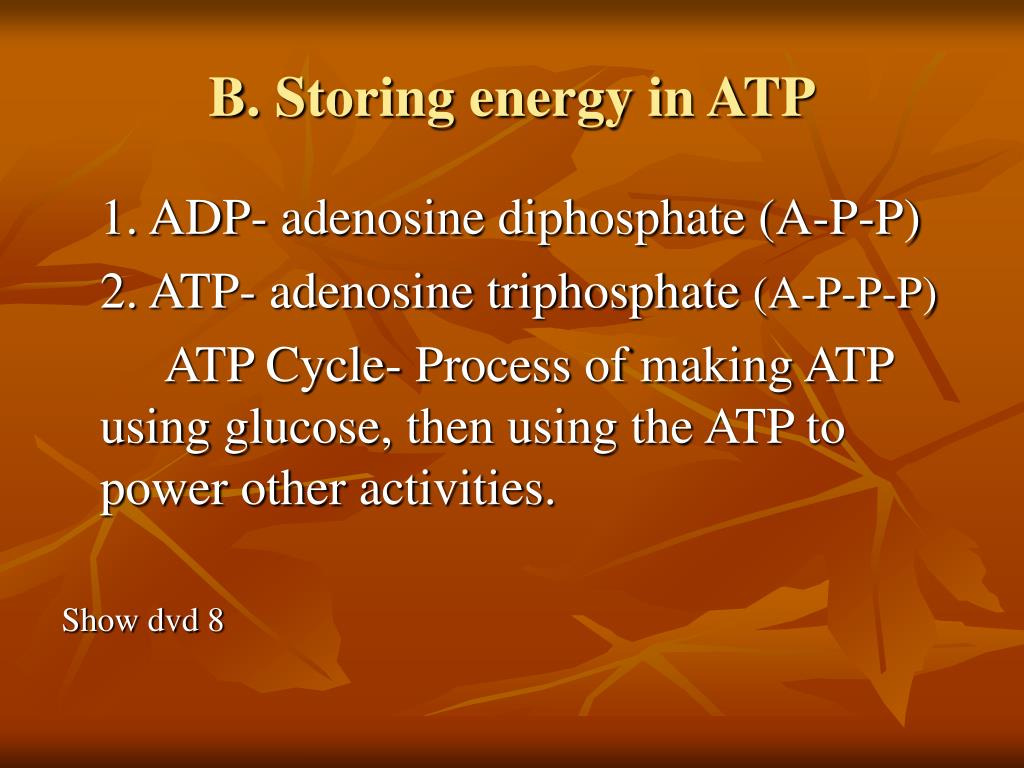 B. Storing energy in ATP

1. ADP- adenosine diphosphate (A-P-P)

2. ATP- adenosine triphosphate (A-P-P-P)

ATP Cycle- Process of making ATP using glucose, then using the ATP to power other activities.

Show dvd 8